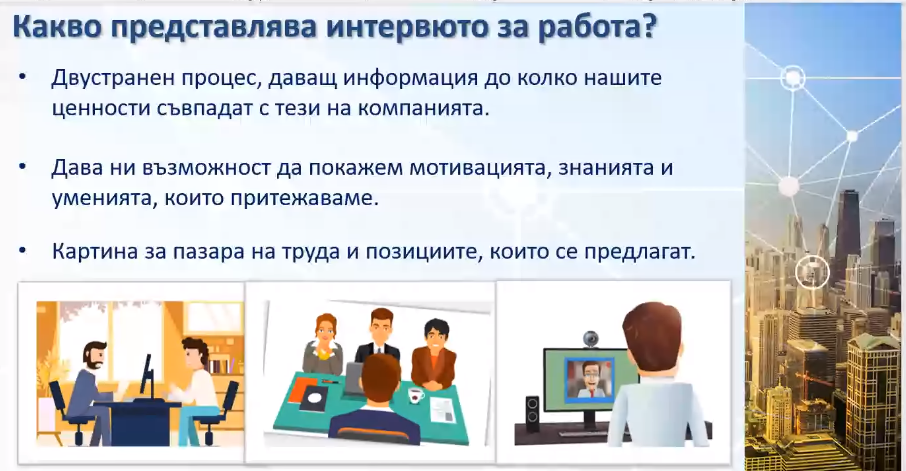 Какво представлява интервюто за работа?

• Двустранен процес, даващ информация до колко нашите ценности съвпадат с тези на компанията.

• Дава ни възможност да покажем мотивацията, знанията и уменията, които притежаваме.

• Картина за пазара на труда и позициите, които се предлагат.